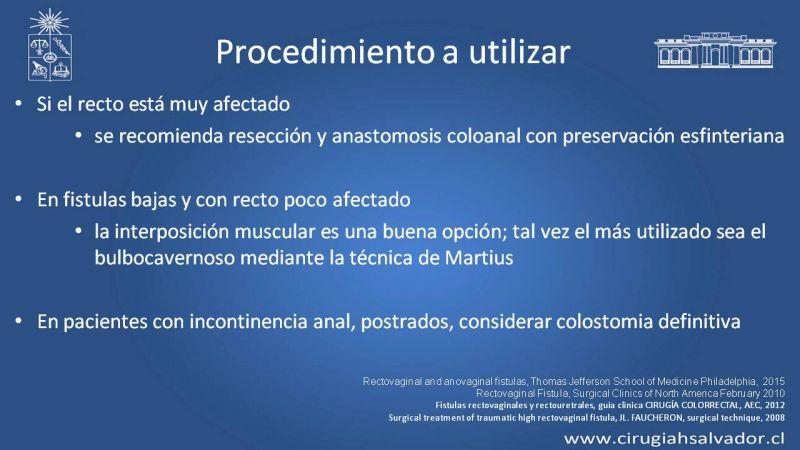 Procedimiento a utilizar

• Si el recto está muy afectado
  • se recomienda resección y anastomosis coloanal con preservación esfinteriana

• En fistulas bajas y con recto poco afectado
  • la interposición muscular es una buena opción; tal vez el más utilizado sea el bulbocavernoso mediante la técnica de Martius

• En pacientes con incontinencia anal, postrados, considerar colostomia definitiva

Rectovaginal and anovaginal fistulas, Thomas Jefferson School of Medicine Philadelphia, 2015
Rectovaginal Fistula, Surgical Clinics of North America February 2010
Fistulas rectovaginales y rectouretrales, guia clinica CIRUGÍA COLORRECTAL, AEC, 2012
Surgical treatment of traumatic high rectovaginal fistula, JL. FAUCHERON, surgical technique, 2008

www.cirugiahsalvador.cl